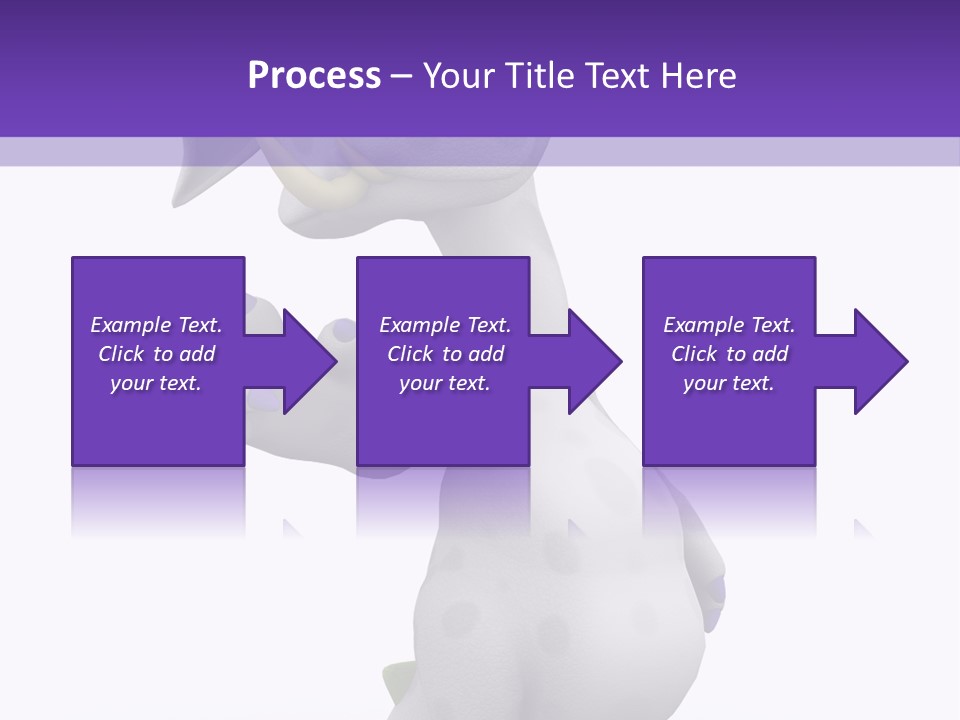 Process – Your Title Text Here

Example Text. Click to add your text.

Example Text. Click to add your text.

Example Text. Click to add your text.